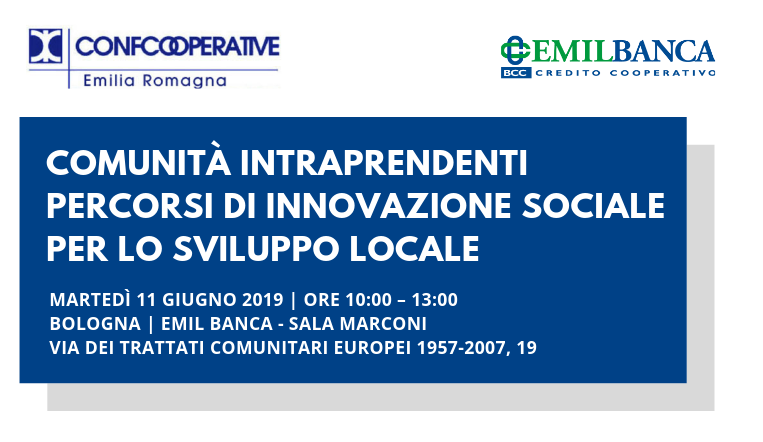 CONFCOOPERATIVE
Emilia Romagna

EMILBANCA
BCC CREDITO COOPERATIVO

COMUNITÀ INTRAPRENDENTI
PERCORSI DI INNOVAZIONE SOCIALE PER LO SVILUPPO LOCALE

MARTEDÌ 11 GIUGNO 2019 | ORE 10:00 – 13:00
BOLOGNA | EMIL BANCA - SALA MARCONI
VIA DEI TRATTATI COMUNITARI EUROPEI 1957-2007, 19